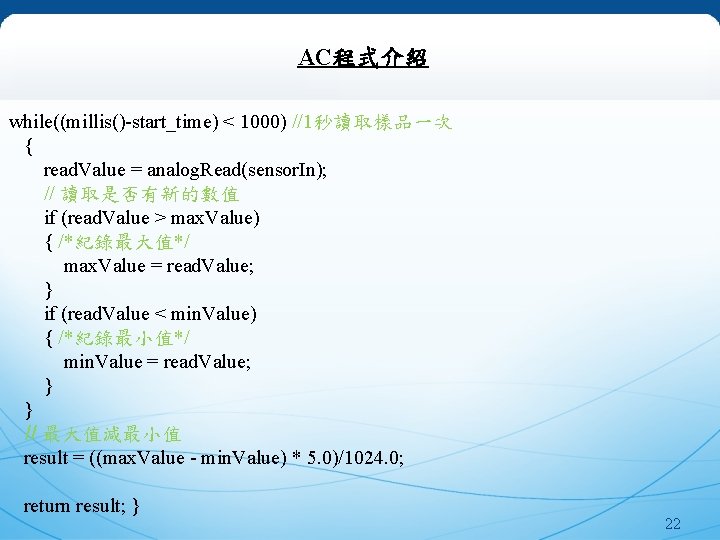 AC程式介紹

while((millis()-start_time) < 1000) //1秒讀取樣品一次
{
readValue = analogRead(sensorIn);
// 讀取是否有新的數值
if (readValue > maxValue)
{ /*紀錄最大值*/
maxValue = readValue;
}
if (readValue < minValue)
{ /*紀錄最小值*/
minValue = readValue;
}
}
// 最大值減最小值
result = ((maxValue - minValue) * 5.0)/1024.0;

return result; }

22